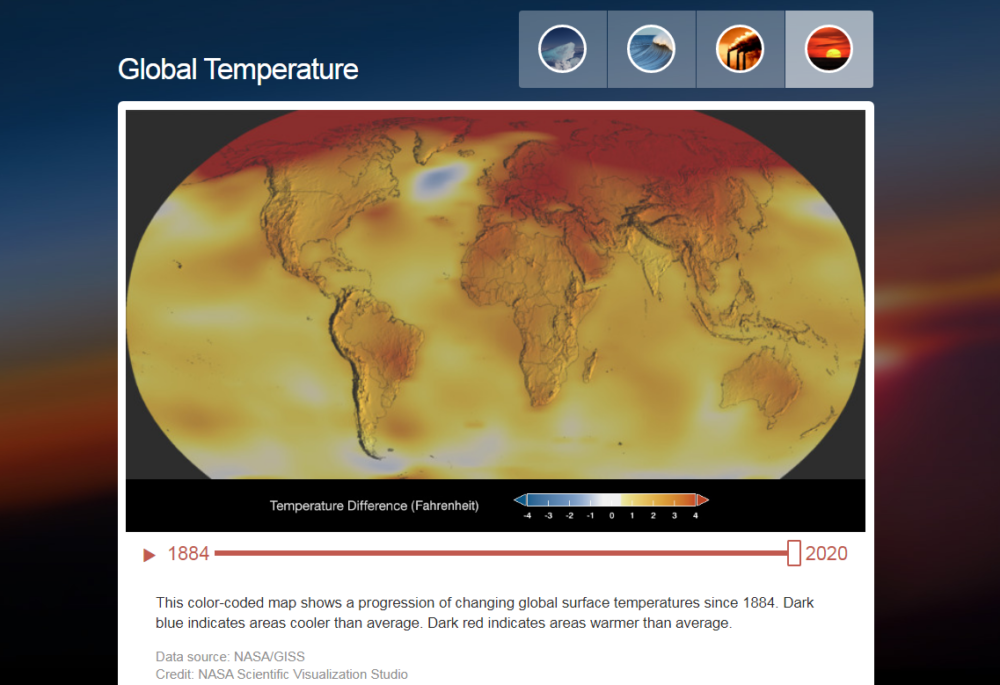 Global Temperature

Temperature Difference (Fahrenheit)

-4 -3 -2 -1 0 1 2 3 4

1884 2020

This color-coded map shows a progression of changing global surface temperatures since 1884. Dark blue indicates areas cooler than average. Dark red indicates areas warmer than average.

Data source: NASA/GISS
Credit: NASA Scientific Visualization Studio